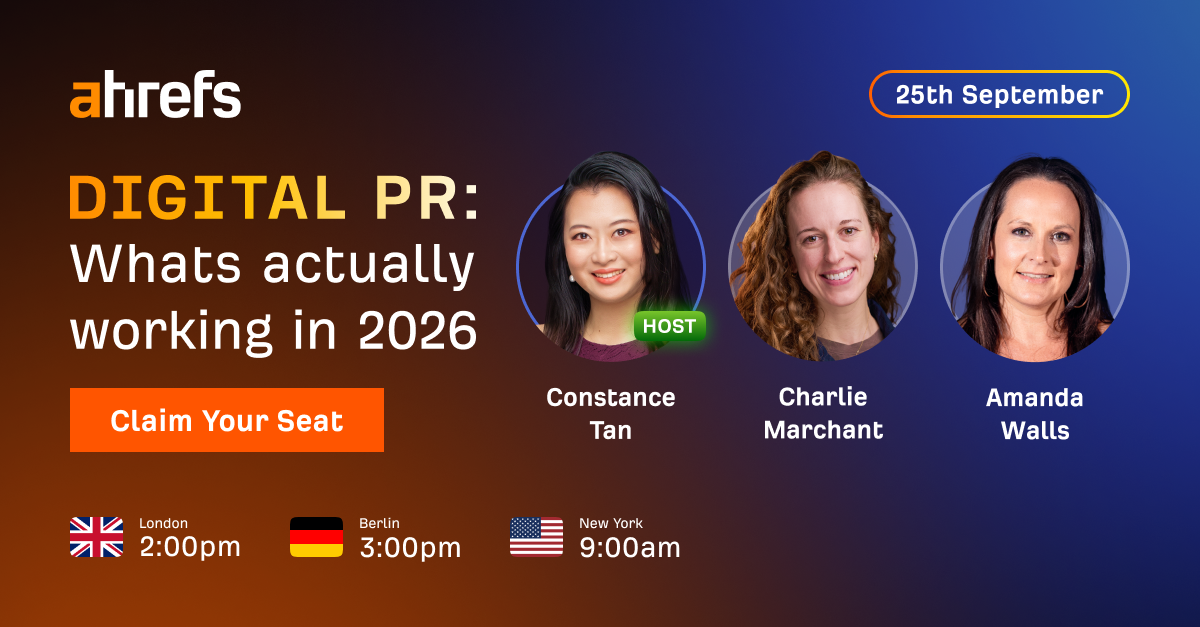 ahrefs

25th September

DIGITAL PR: Whats actually working in 2026

Claim Your Seat

HOST

Constance Tan

Charlie Marchant

Amanda Walls

London
2:00pm

Berlin
3:00pm

New York
9:00am